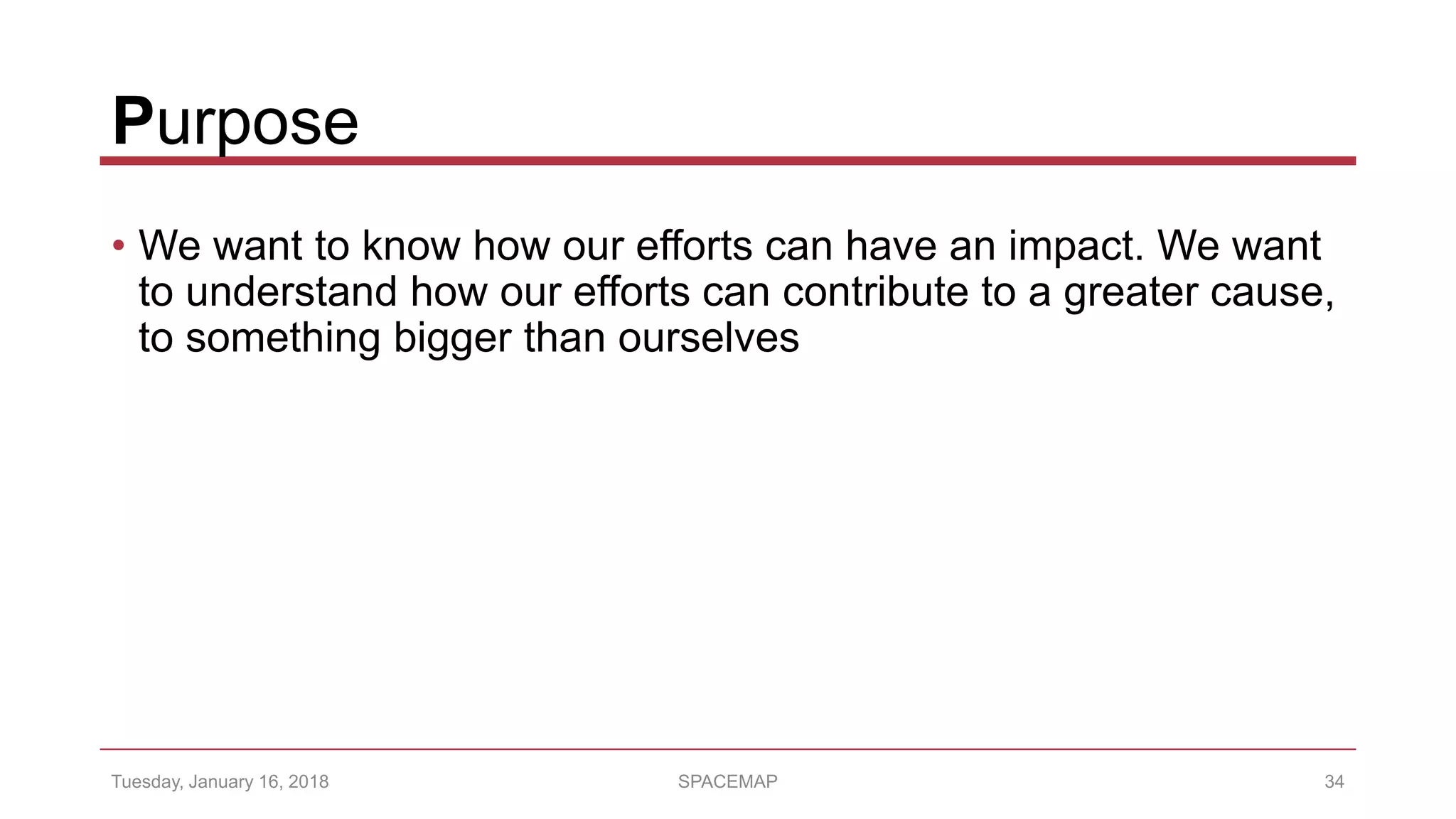 Purpose

• We want to know how our efforts can have an impact. We want to understand how our efforts can contribute to a greater cause, to something bigger than ourselves

Tuesday, January 16, 2018
SPACEMAP
34